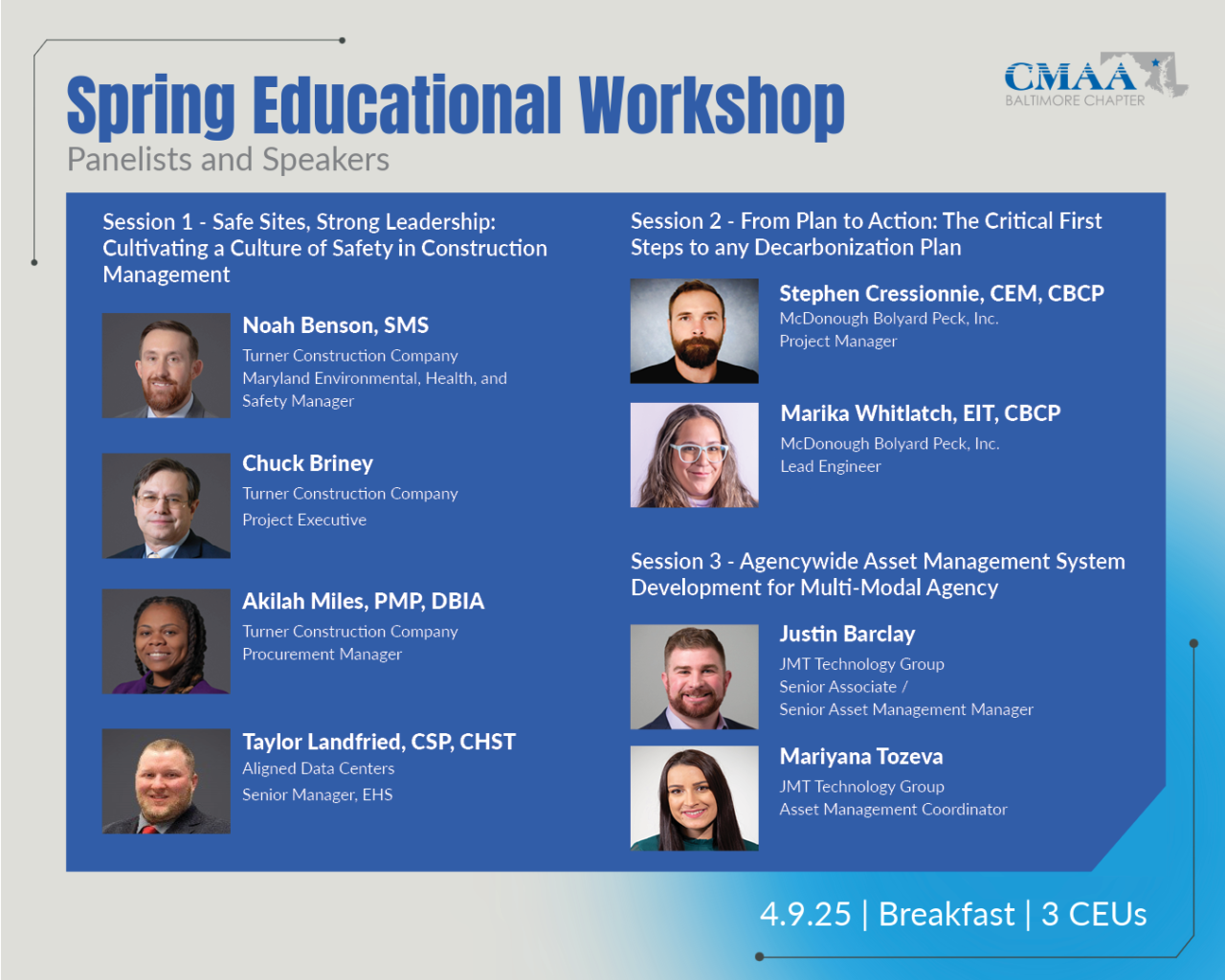 Spring Educational Workshop
Panelists and Speakers

CMAA
BALTIMORE CHAPTER

Session 1 - Safe Sites, Strong Leadership: Cultivating a Culture of Safety in Construction Management

Noah Benson, SMS
Turner Construction Company
Maryland Environmental, Health, and Safety Manager

Chuck Briney
Turner Construction Company
Project Executive

Akilah Miles, PMP, DBIA
Turner Construction Company
Procurement Manager

Taylor Landfried, CSP, CHST
Aligned Data Centers
Senior Manager, EHS

Session 2 - From Plan to Action: The Critical First Steps to any Decarbonization Plan

Stephen Cressionnie, CEM, CBCP
McDonough Bolyard Peck, Inc.
Project Manager

Marika Whitlatch, EIT, CBCP
McDonough Bolyard Peck, Inc.
Lead Engineer

Session 3 - Agencywide Asset Management System Development for Multi-Modal Agency

Justin Barclay
JMT Technology Group
Senior Associate /
Senior Asset Management Manager

Mariyana Tozeva
JMT Technology Group
Asset Management Coordinator

4.9.25 | Breakfast | 3 CEUs